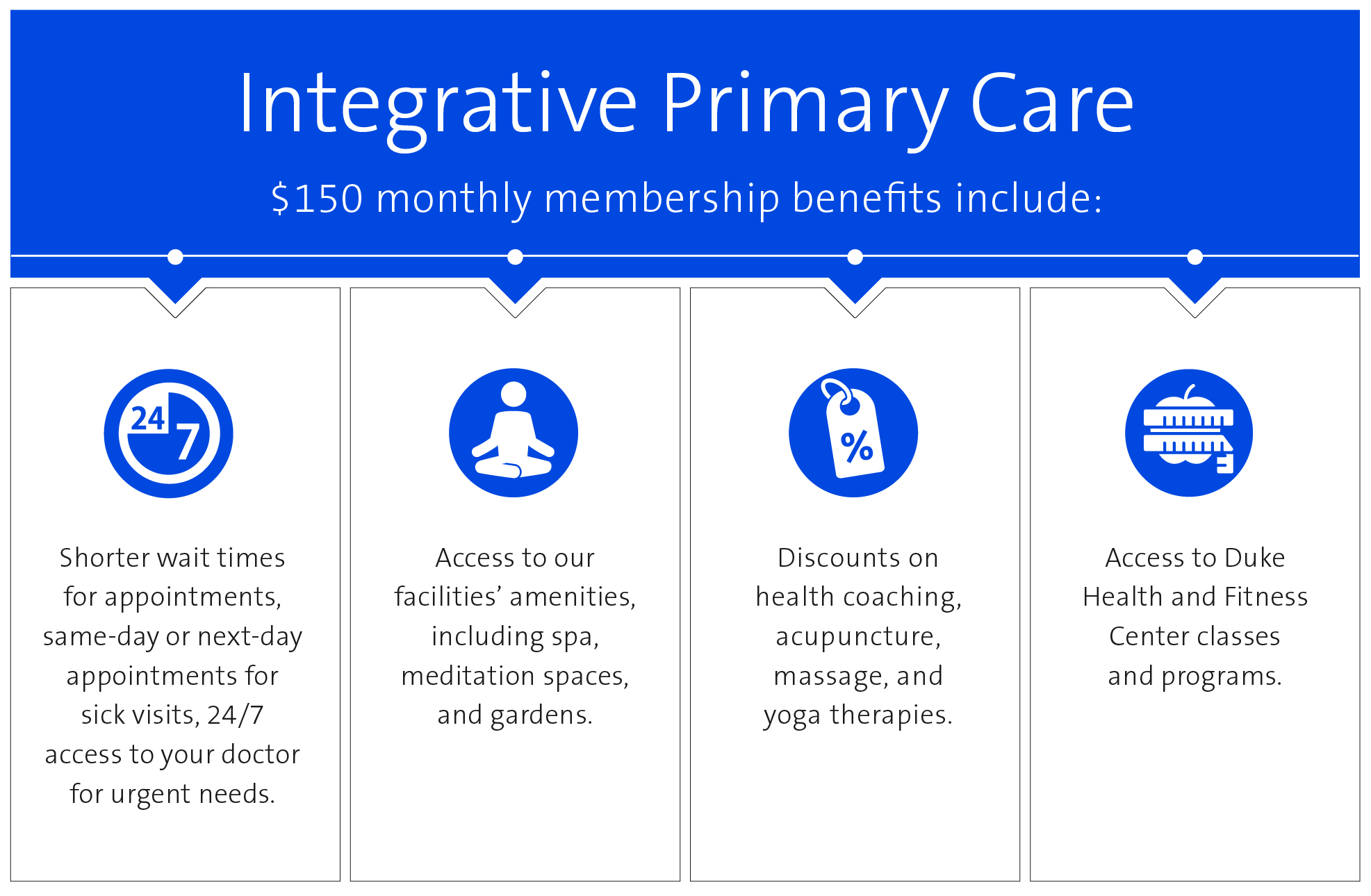 Integrative Primary Care

\$150 monthly membership benefits include:

24 7

Shorter wait times for appointments, same-day or next-day appointments for sick visits, 24/7 access to your doctor for urgent needs.

Access to our facilities' amenities, including spa, meditation spaces, and gardens.

%

Discounts on health coaching, acupuncture, massage, and yoga therapies.

Access to Duke Health and Fitness Center classes and programs.